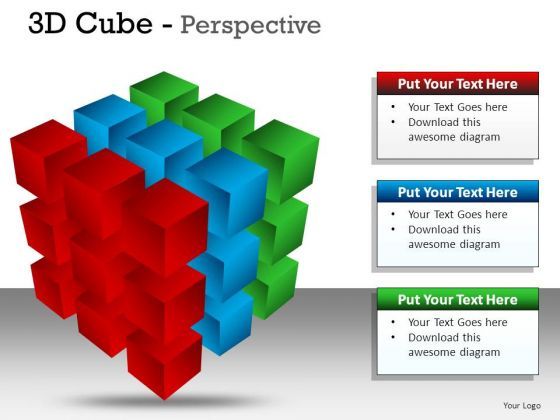 3D Cube - Perspective

Put Your Text Here
• Your Text Goes here
• Download this awesome diagram

Put Your Text Here
• Your Text Goes here
• Download this awesome diagram

Put Your Text Here
• Your Text Goes here
• Download this awesome diagram

Your Logo